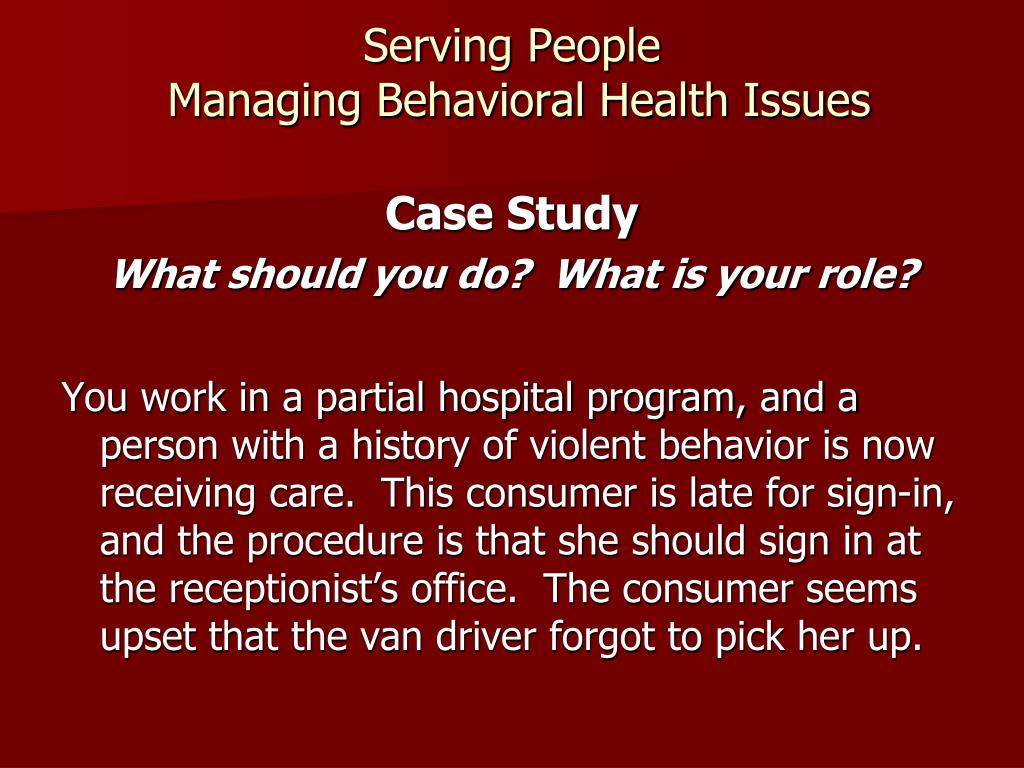 Serving People
Managing Behavioral Health Issues

Case Study

What should you do?  What is your role?

You work in a partial hospital program, and a person with a history of violent behavior is now receiving care.  This consumer is late for sign-in, and the procedure is that she should sign in at the receptionist's office.  The consumer seems upset that the van driver forgot to pick her up.